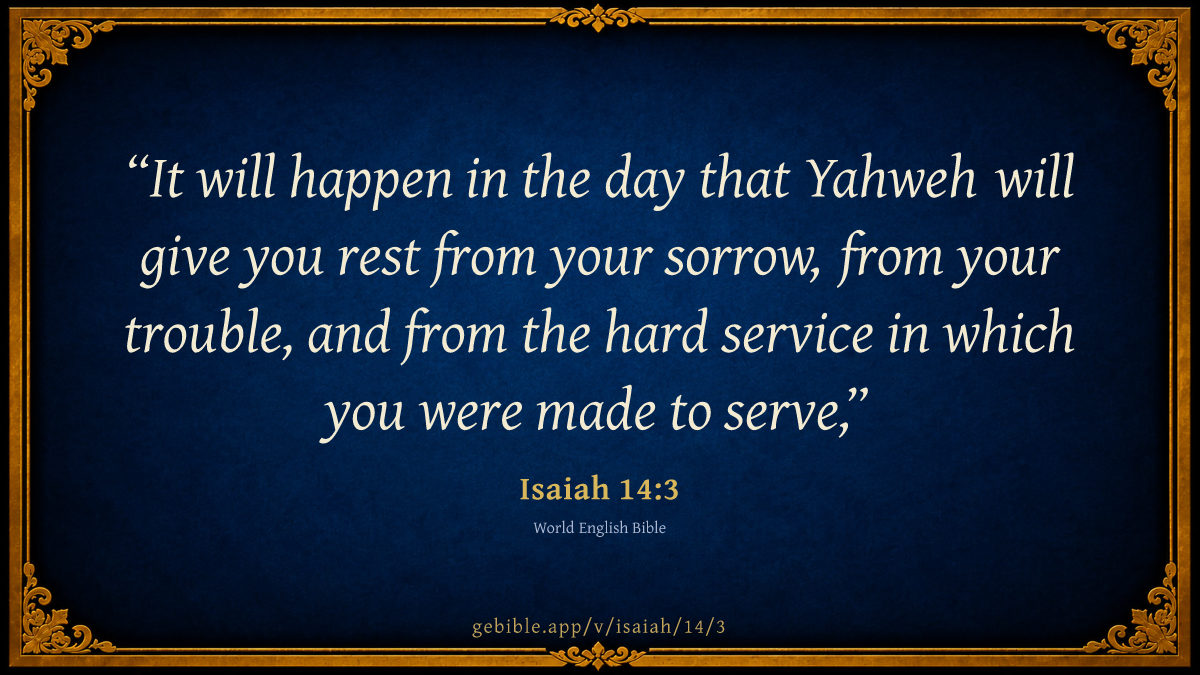 “It will happen in the day that Yahweh will give you rest from your sorrow, from your trouble, and from the hard service in which you were made to serve,”

Isaiah 14:3

World English Bible

gebible.app/v/isaiah/14/3